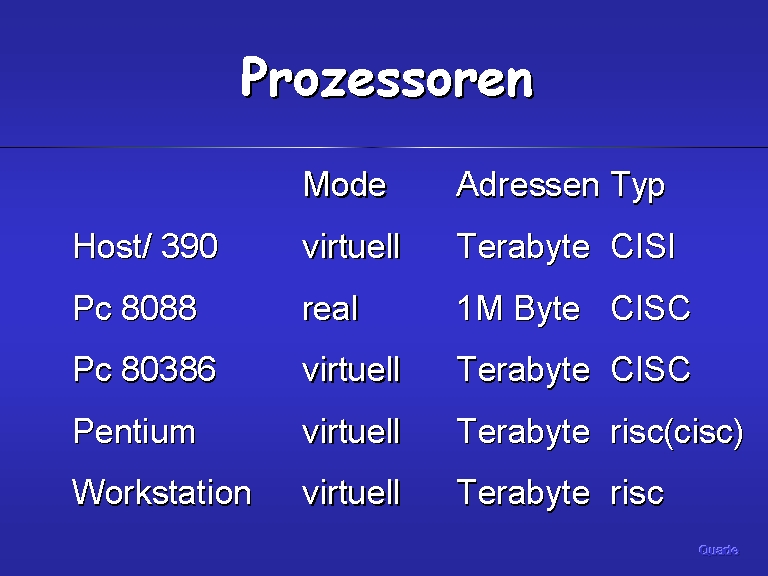 Prozessoren

|  | Mode | Adressen | Typ |
|---|---|---|---|
| Host/ 390 | virtuell | Terabyte | CISI |
| Pc 8088 | real | 1M Byte | CISC |
| Pc 80386 | virtuell | Terabyte | CISC |
| Pentium | virtuell | Terabyte | risc(cisc) |
| Workstation | virtuell | Terabyte | risc |

Quade